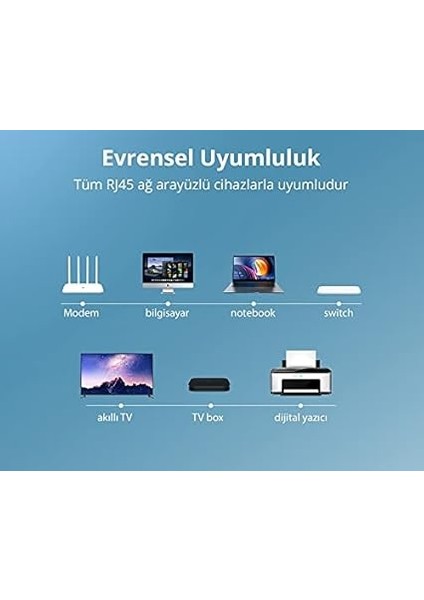 Evrensel Uyumluluk

Tüm RJ45 ağ arayüzlü cihazlarla uyumludur

Modem

bilgisayar

notebook

switch

akıllı TV

TV box

dijital yazıcı